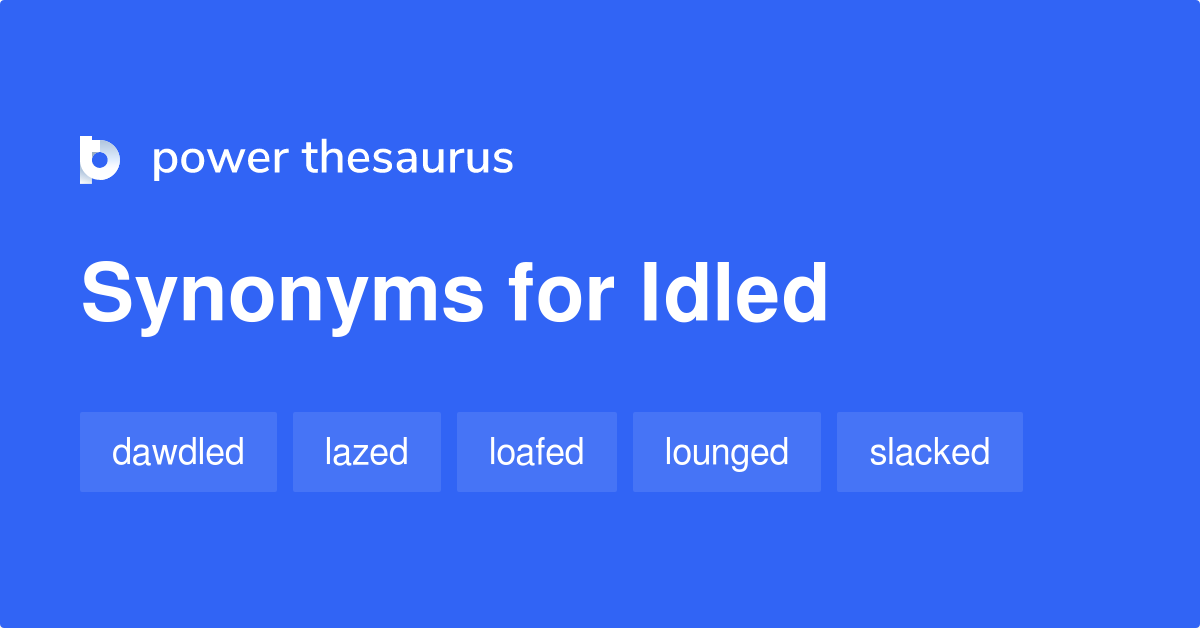 power thesaurus

Synonyms for Idled

dawdled

lazed

loafed

lounged

slacked